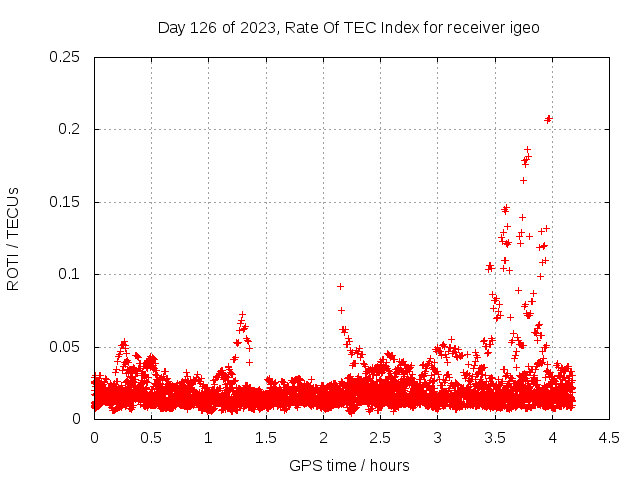 Day 126 of 2023, Rate Of TEC Index for receiver igeo

ROTI / TECUs

0.25
0.2
0.15
0.1
0.05
0

0 0.5 1 1.5 2 2.5 3 3.5 4 4.5

GPS time / hours